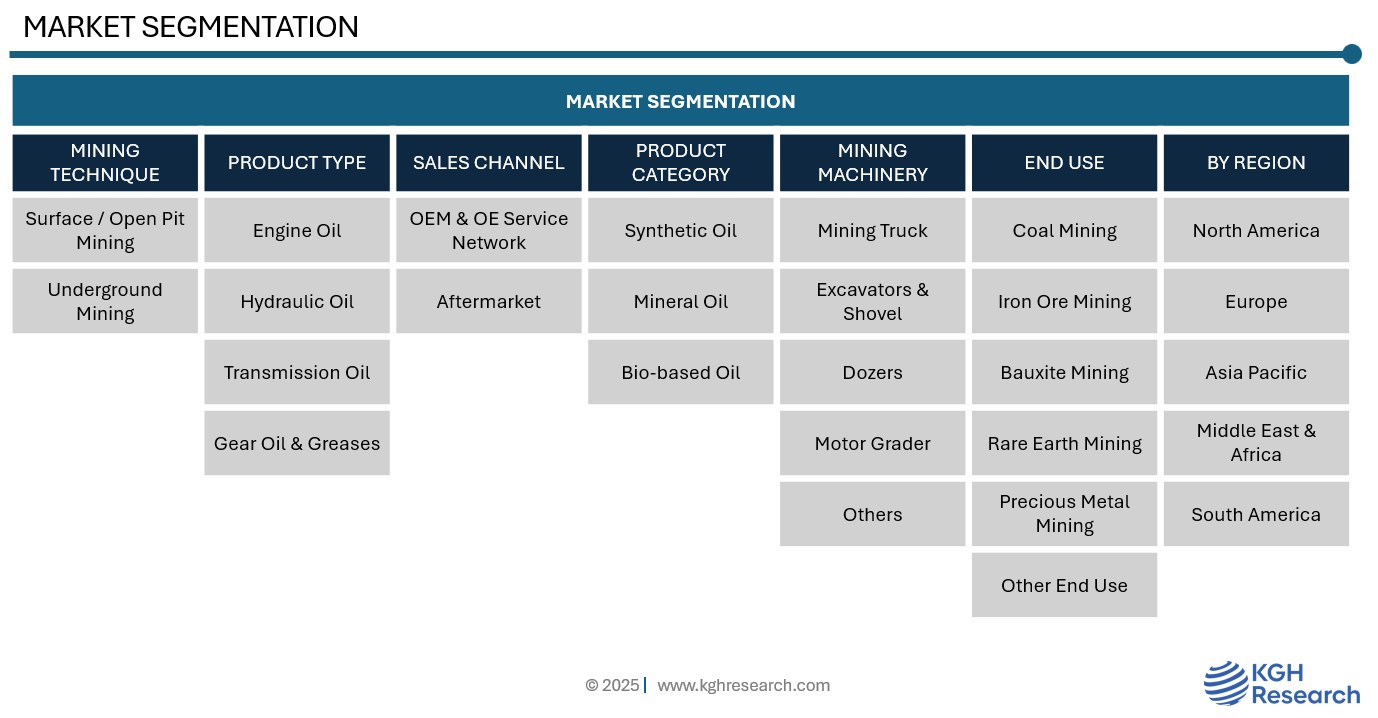 MARKET SEGMENTATION

MARKET SEGMENTATION

| MINING TECHNIQUE | PRODUCT TYPE | SALES CHANNEL | PRODUCT CATEGORY | MINING MACHINERY | END USE | BY REGION |
|---|---|---|---|---|---|---|
| Surface / Open Pit Mining | Engine Oil | OEM & OE Service Network | Synthetic Oil | Mining Truck | Coal Mining | North America |
| Underground Mining | Hydraulic Oil | Aftermarket | Mineral Oil | Excavators & Shovel | Iron Ore Mining | Europe |
| | Transmission Oil | | Bio-based Oil | Dozers | Bauxite Mining | Asia Pacific |
| | Gear Oil & Greases | | | Motor Grader | Rare Earth Mining | Middle East & Africa |
| | | | | Others | Precious Metal Mining | South America |
| | | | | | Other End Use | |

© 2025 | www.kghresearch.com

KGH Research